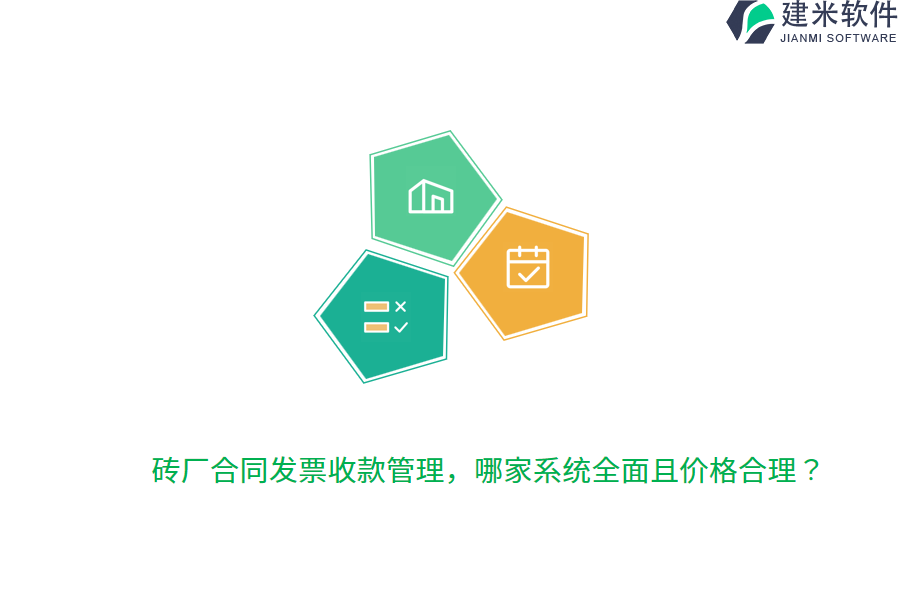 建米软件
JIANMI SOFTWARE

砖厂合同发票收款管理，哪家系统全面且价格合理？